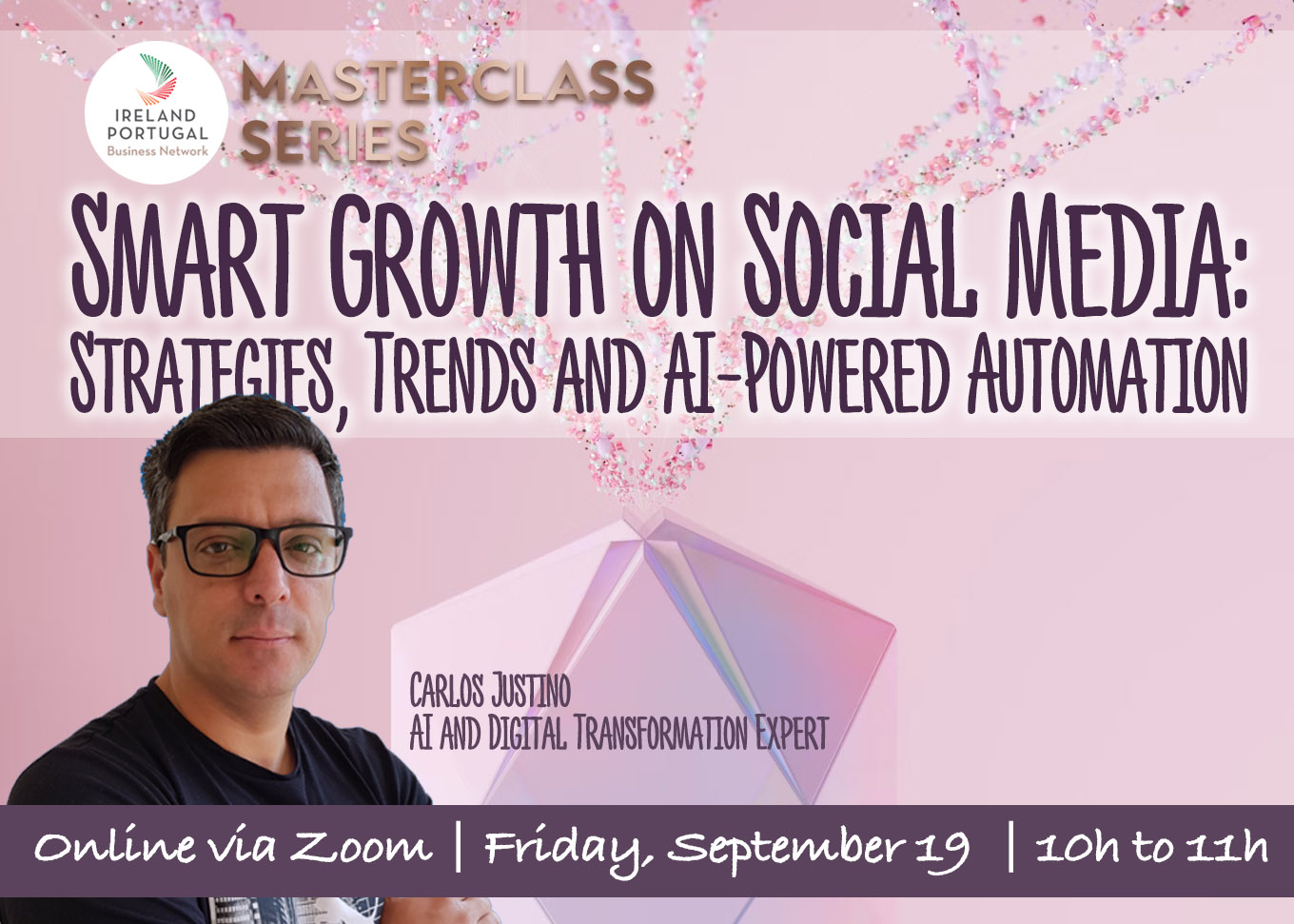 IRELAND PORTUGAL Business Network

MASTERCLASS SERIES

SMART GROWTH ON SOCIAL MEDIA: STRATEGIES, TRENDS AND AI-POWERED AUTOMATION

CARLOS JUSTINO
AI AND DIGITAL TRANSFORMATION EXPERT

Online via Zoom | Friday, September 19 | 10h to 11h